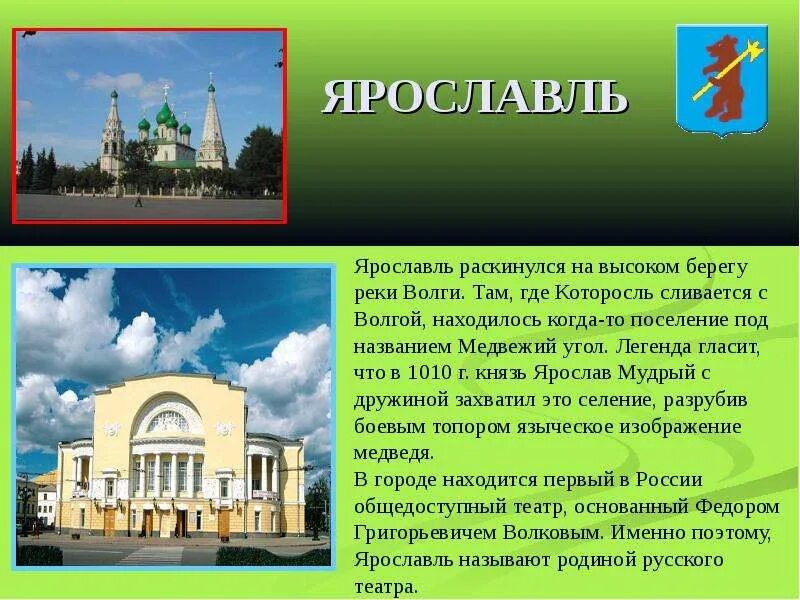 ЯРОСЛАВЛЬ

Ярославль раскинулся на высоком берегу реки Волги. Там, где Которосль сливается с Волгой, находилось когда-то поселение под названием Медвежий угол. Легенда гласит, что в 1010 г. князь Ярослав Мудрый с дружиной захватил это селение, разрубив боевым топором языческое изображение медведя.
В городе находится первый в России общедоступный театр, основанный Федором Григорьевичем Волковым. Именно поэтому, Ярославль называют родиной русского театра.